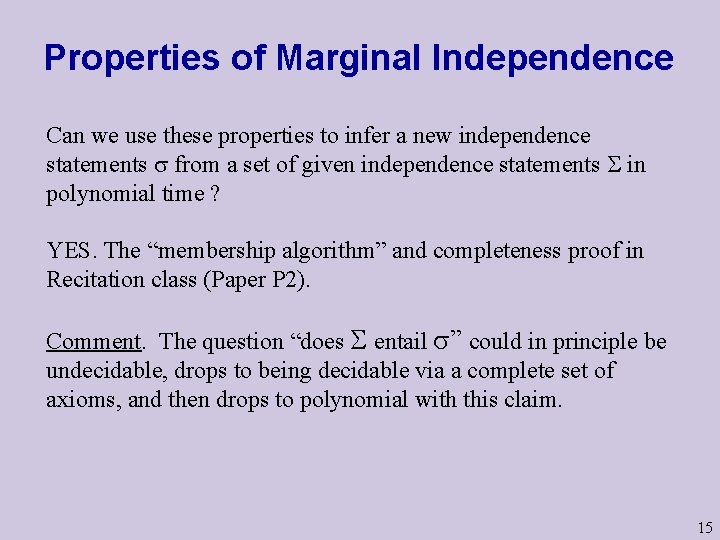 Properties of Marginal Independence

Can we use these properties to infer a new independence statements $\sigma$ from a set of given independence statements $\Sigma$ in polynomial time ?

YES. The “membership algorithm” and completeness proof in Recitation class (Paper P2).

Comment. The question “does $\Sigma$ entail $\sigma$” could in principle be undecidable, drops to being decidable via a complete set of axioms, and then drops to polynomial with this claim.

15